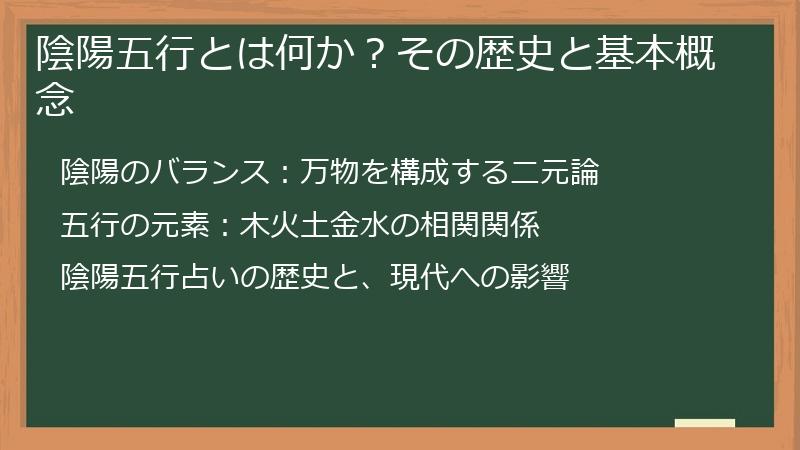 陰陽五行とは何か？その歴史と基本概念

陰陽のバランス：万物を構成する二元論

五行の元素：木火土金水の相関関係

陰陽五行占いの歴史と、現代への影響